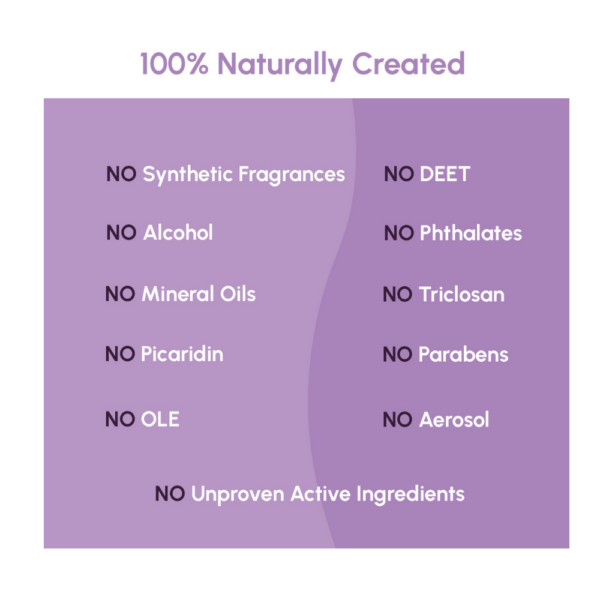 100% Naturally Created

NO Synthetic Fragrances

NO Alcohol

NO Mineral Oils

NO Picaridin

NO OLE

NO DEET

NO Phthalates

NO Triclosan

NO Parabens

NO Aerosol

NO Unproven Active Ingredients